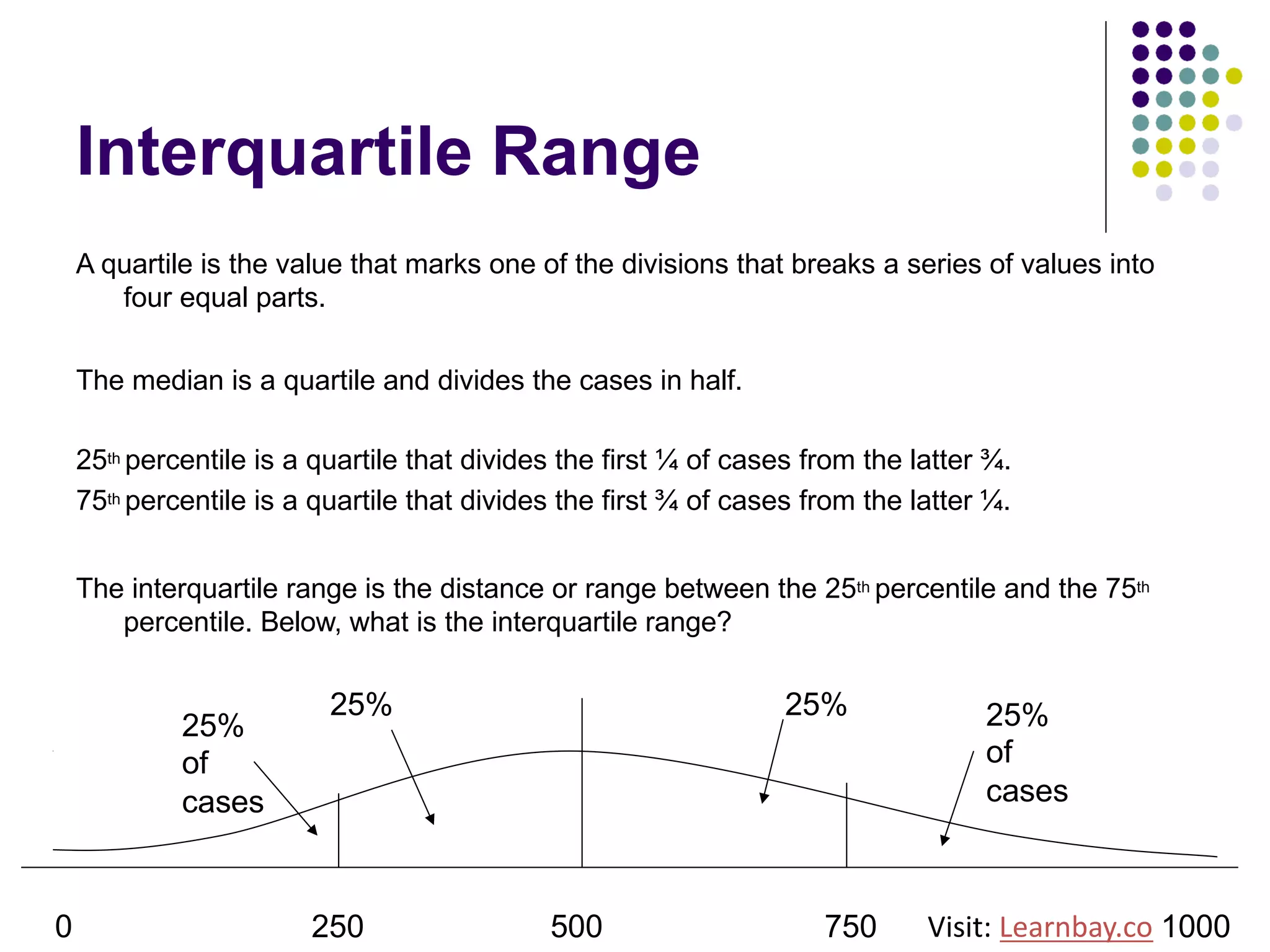 Interquartile Range

A quartile is the value that marks one of the divisions that breaks a series of values into four equal parts.

The median is a quartile and divides the cases in half.

25th percentile is a quartile that divides the first ¼ of cases from the latter ¾.
75th percentile is a quartile that divides the first ¾ of cases from the latter ¼.

The interquartile range is the distance or range between the 25th percentile and the 75th percentile. Below, what is the interquartile range?

25% of cases

25%

25%

25% of cases

0

250

500

750

Visit: Learnbay.co

1000